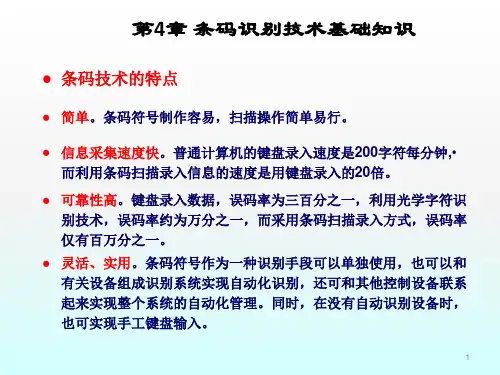 第4章 条码识别技术基础知识

● 条码技术的特点

● 简单。条码符号制作容易，扫描操作简单易行。

● 信息采集速度快。普通计算机的键盘录入速度是200字符每分钟，而利用条码扫描录入信息的速度是用键盘录入的20倍。

● 可靠性高。键盘录入数据，误码率为三百分之一，利用光学字符识别技术，误码率约为万分之一，而采用条码扫描录入方式，误码率仅有百万分之一。

● 灵活、实用。条码符号作为一种识别手段可以单独使用，也可以和有关设备组成识别系统实现自动化识别，还可和其他控制设备联系起来实现整个系统的自动化管理。同时，在没有自动识别设备时，也可实现手工键盘输入。

1